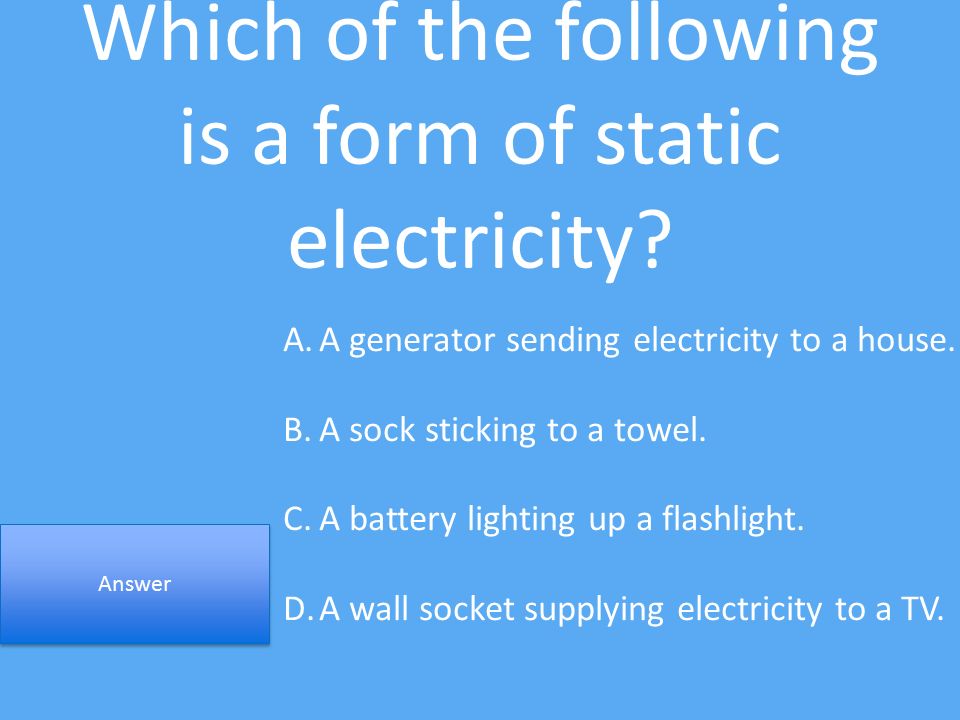 Which of the following is a form of static electricity?

A. A generator sending electricity to a house.

B. A sock sticking to a towel.

C. A battery lighting up a flashlight.

D. A wall socket supplying electricity to a TV.

Answer